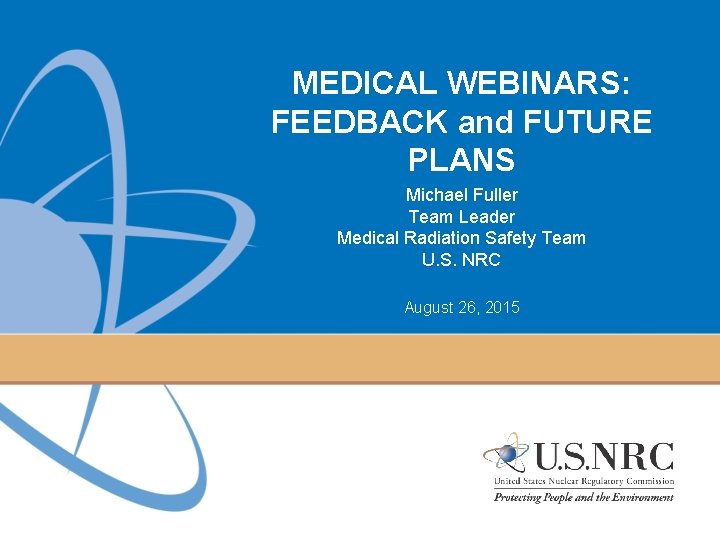 MEDICAL WEBINARS: FEEDBACK and FUTURE PLANS

Michael Fuller
Team Leader
Medical Radiation Safety Team
U.S. NRC

August 26, 2015

U.S.NRC
United States Nuclear Regulatory Commission
Protecting People and the Environment